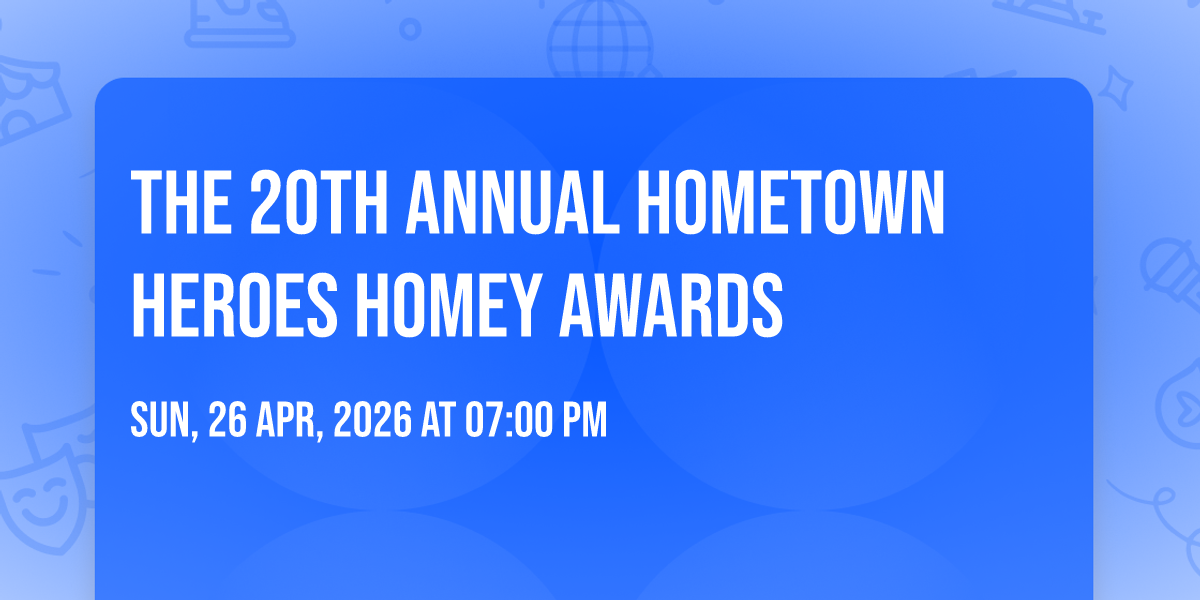 THE 20TH ANNUAL HOMETOWN HEROES HOMEY AWARDS

SUN, 26 APR, 2026 AT 07:00 PM